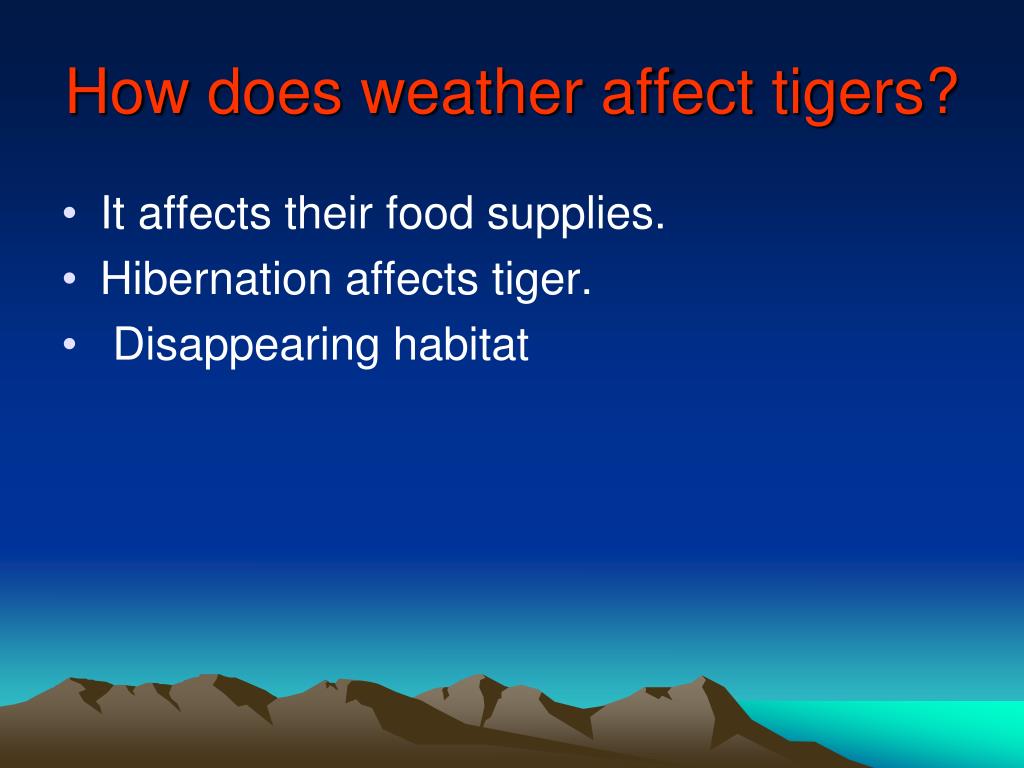 How does weather affect tigers?

• It affects their food supplies.
• Hibernation affects tiger.
• Disappearing habitat